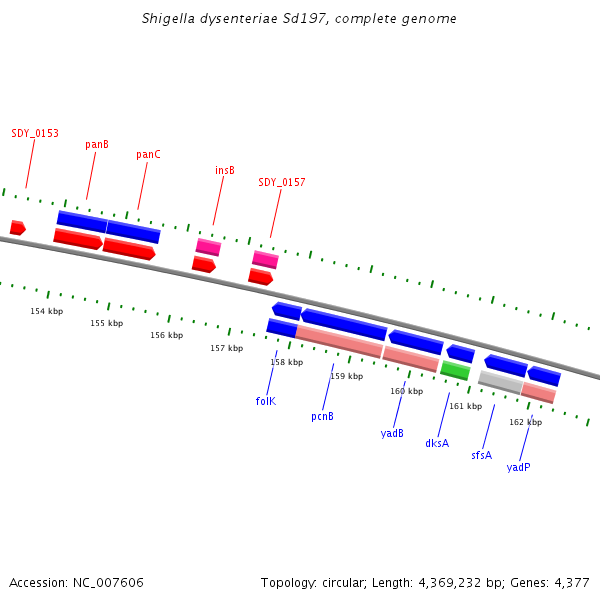 Shigella dysenteriae Sd197, complete genome

SDY_0153
panB
panC
insB
SDY_0157

154 kbp
155 kbp
156 kbp
157 kbp
158 kbp
159 kbp
160 kbp
161 kbp
162 kbp

folK
pcnB
yadB
dksA
sfsA
yadP

Accession: NC_007606

Topology: circular; Length: 4,369,232 bp; Genes: 4,377